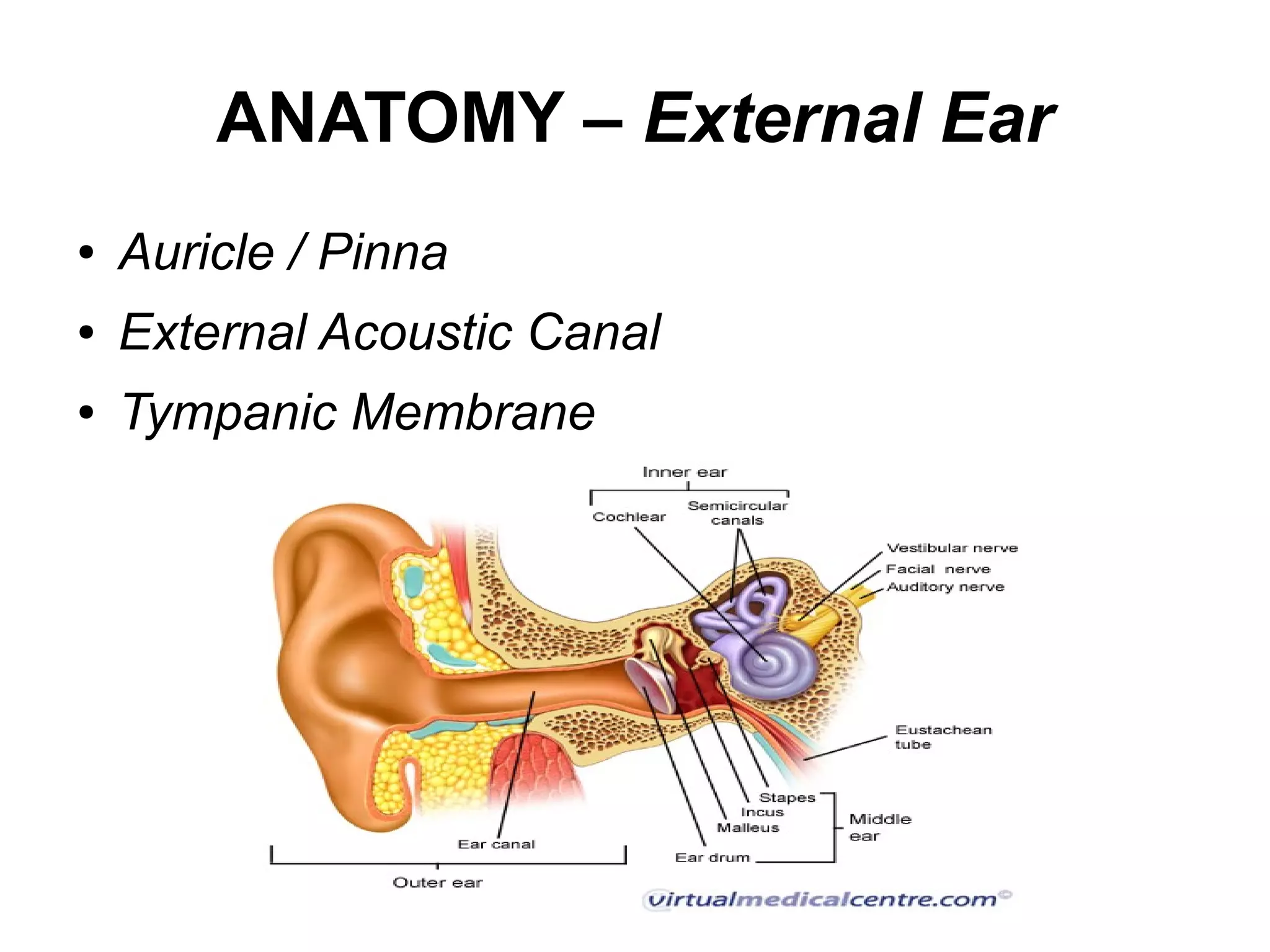 ANATOMY – External Ear

• Auricle / Pinna
• External Acoustic Canal
• Tympanic Membrane

Inner ear
Cochlear
Semicircular canals
Vestibular nerve
Facial nerve
Auditory nerve
Eustachean tube
Stapes
Incus
Malleus
Middle ear
Ear drum
Ear canal
Outer ear
virtualmedicalcentre.com©